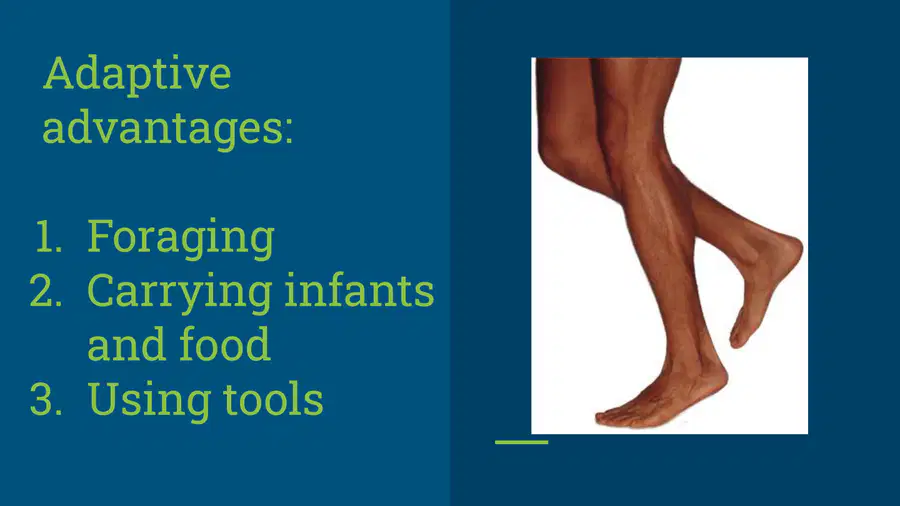 Adaptive advantages:

1. Foraging
2. Carrying infants and food
3. Using tools